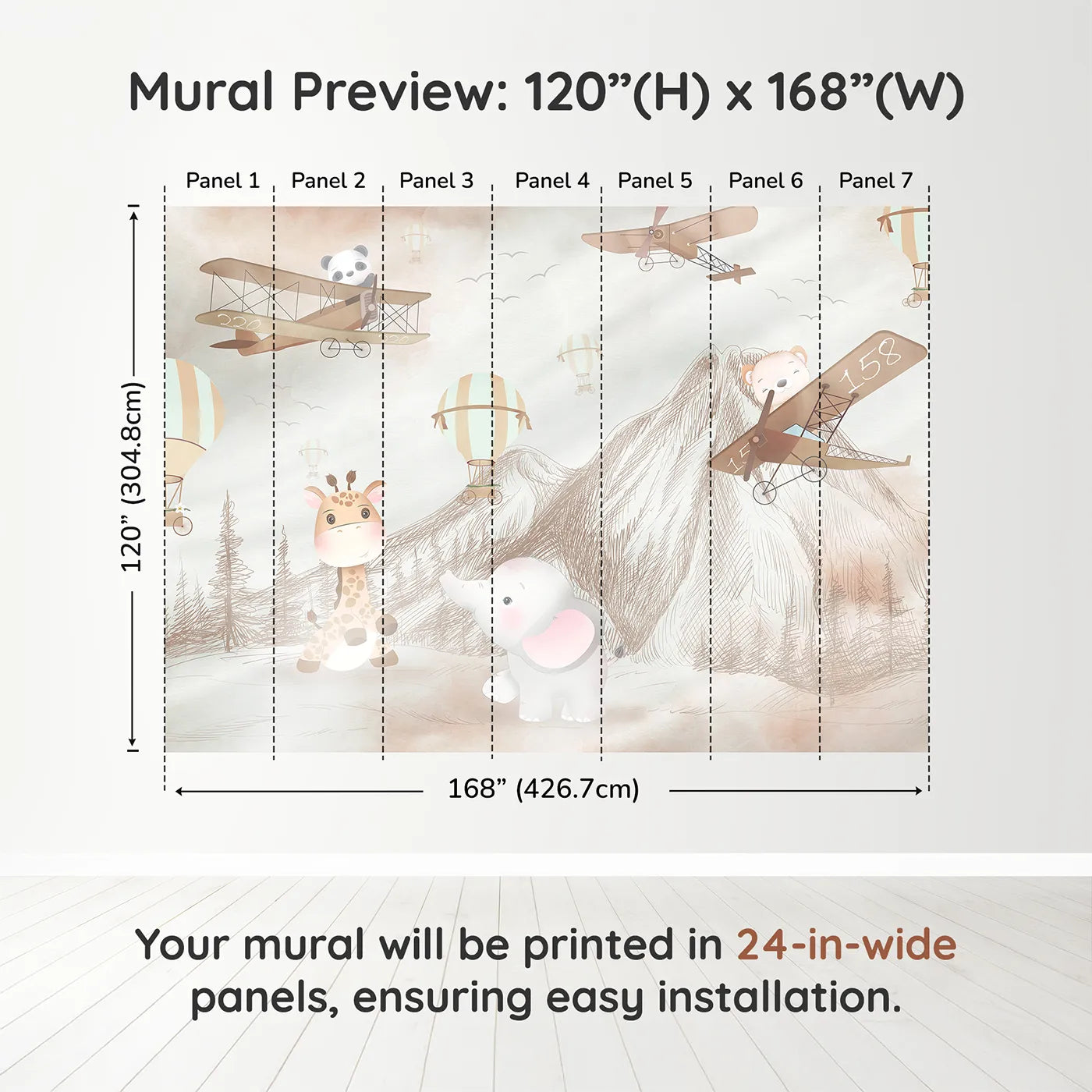 Mural Preview: 120”(H) x 168”(W)

Panel 1 Panel 2 Panel 3 Panel 4 Panel 5 Panel 6 Panel 7

120” (304.8cm)

220

158

15

168” (426.7cm)

Your mural will be printed in 24-in-wide panels, ensuring easy installation.